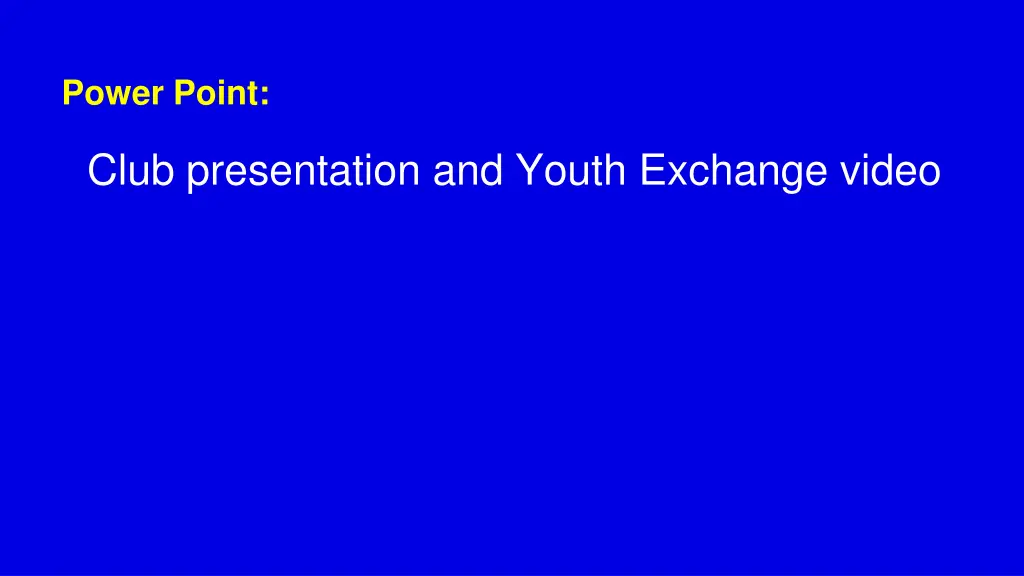 Power Point:

Club presentation and Youth Exchange video